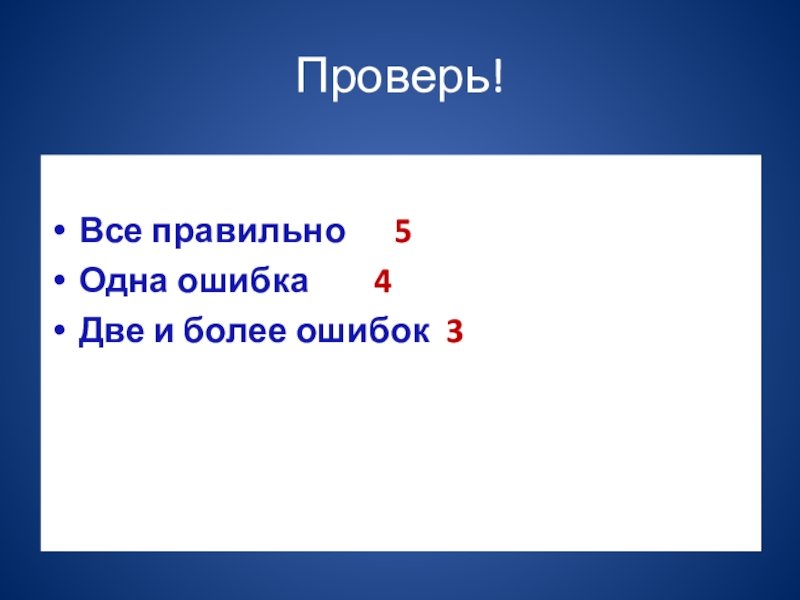 Проверь!

• Все правильно 5
• Одна ошибка 4
• Две и более ошибок 3